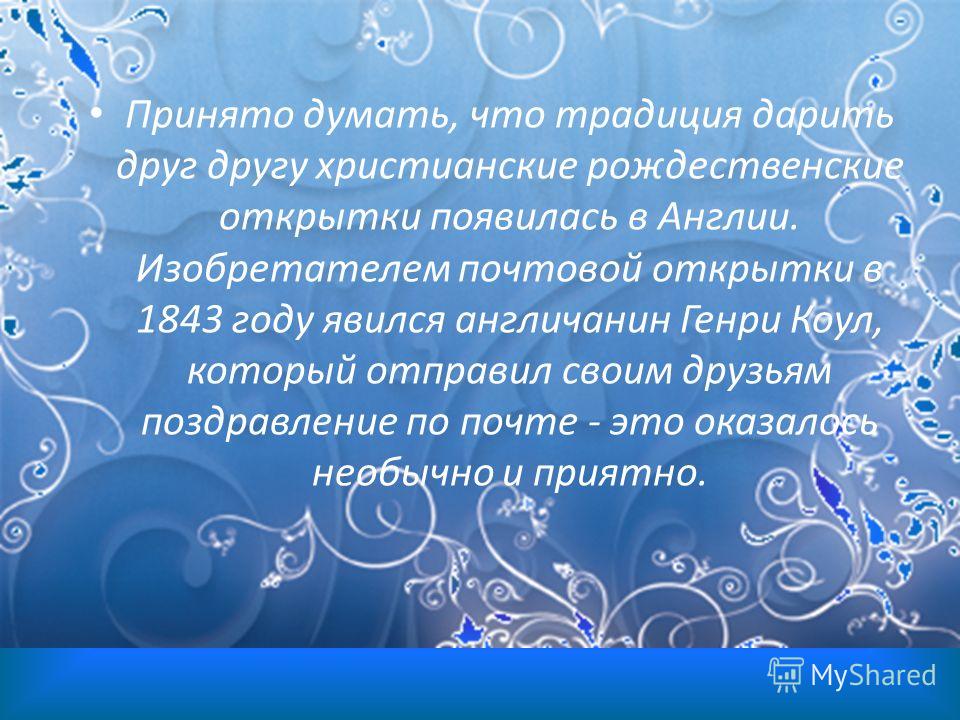 • Принято думать, что традиция дарить друг другу христианские рождественские открытки появилась в Англии. Изобретателем почтовой открытки в 1843 году явился англичанин Генри Коул, который отправил своим друзьям поздравление по почте - это оказалось необычно и приятно.

MyShared